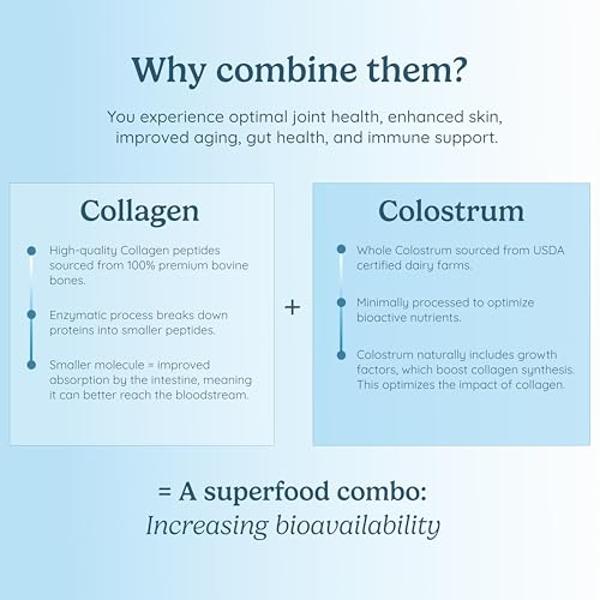 Why combine them?

You experience optimal joint health, enhanced skin, improved aging, gut health, and immune support.

Collagen

High-quality Collagen peptides sourced from 100% premium bovine bones.

Enzymatic process breaks down proteins into smaller peptides.

Smaller molecule = improved absorption by the intestine, meaning it can better reach the bloodstream.

+

Colostrum

Whole Colostrum sourced from USDA certified dairy farms.

Minimally processed to optimize bioactive nutrients.

Colostrum naturally includes growth factors, which boost collagen synthesis. This optimizes the impact of collagen.

= A superfood combo:
Increasing bioavailability